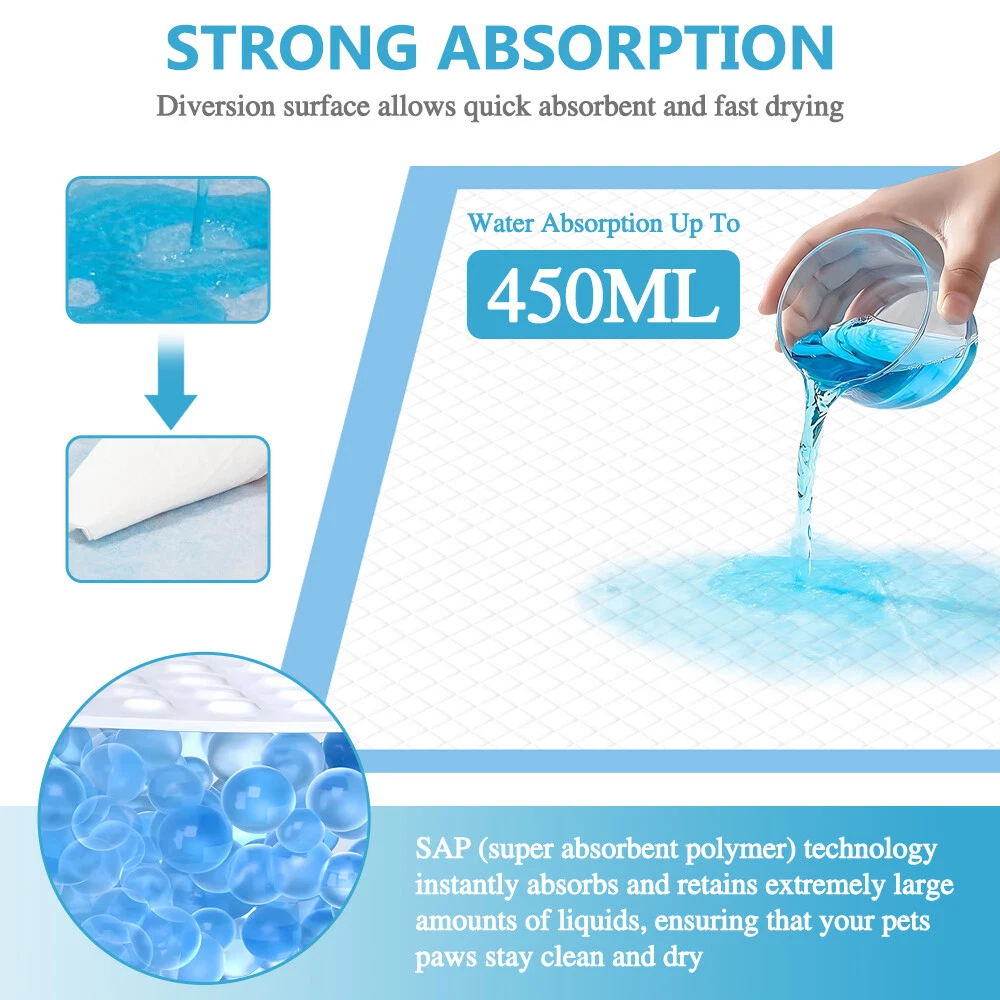 STRONG ABSORPTION

Diversion surface allows quick absorbent and fast drying

Water Absorption Up To

450ML

SAP (super absorbent polymer) technology instantly absorbs and retains extremely large amounts of liquids, ensuring that your pets paws stay clean and dry